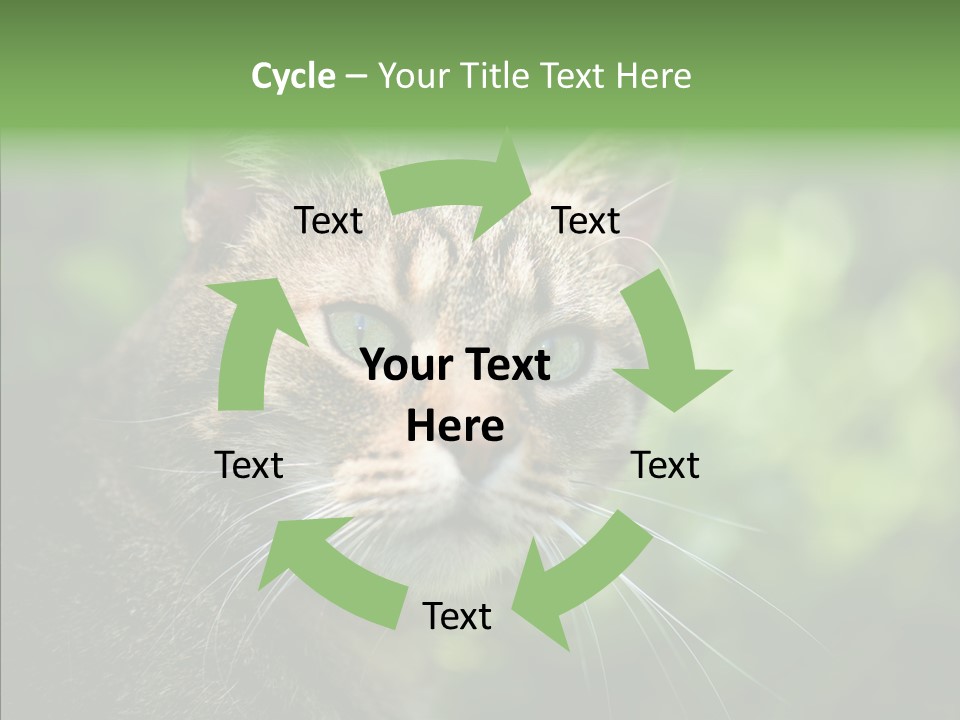 Cycle – Your Title Text Here

Text

Text

Your Text Here

Text

Text

Text